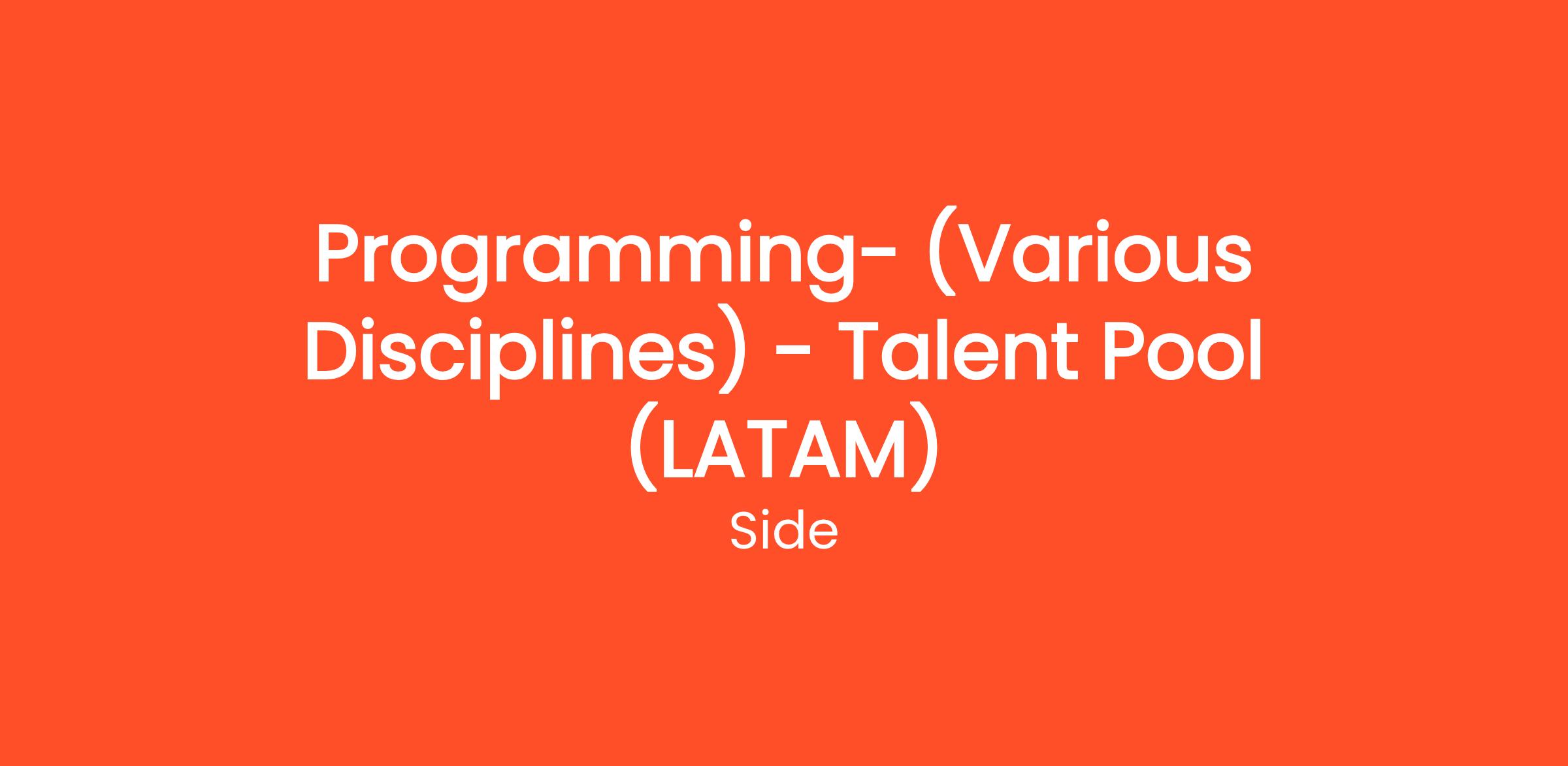 Programming- (Various Disciplines) - Talent Pool (LATAM)

Side